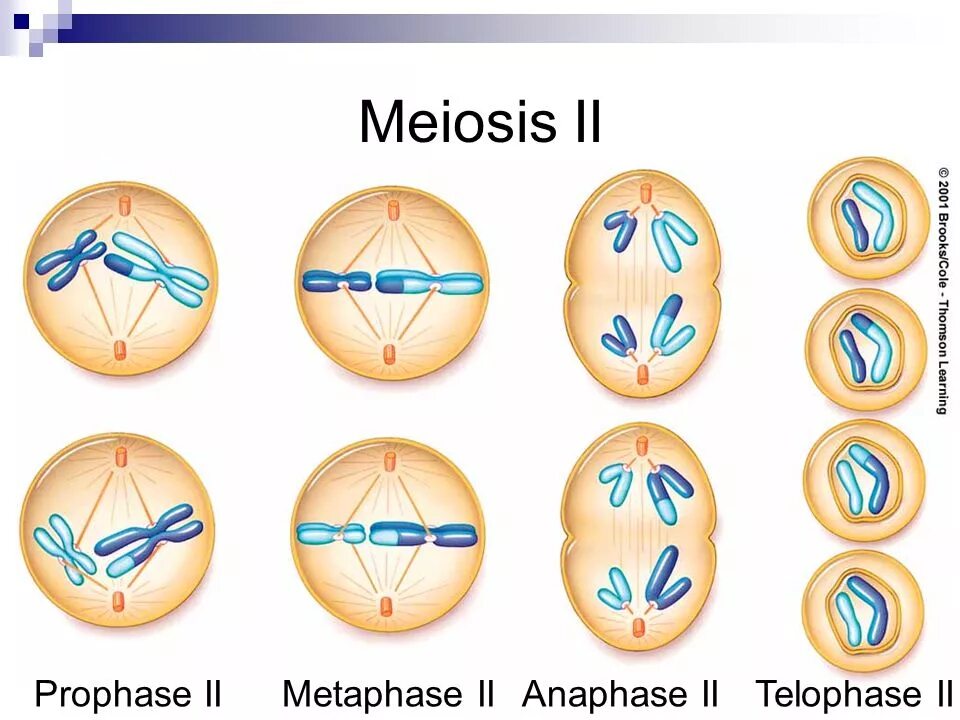 Meiosis II

© 2001 Brooks/Cole - Thomson Learning

Prophase II Metaphase II Anaphase II Telophase II